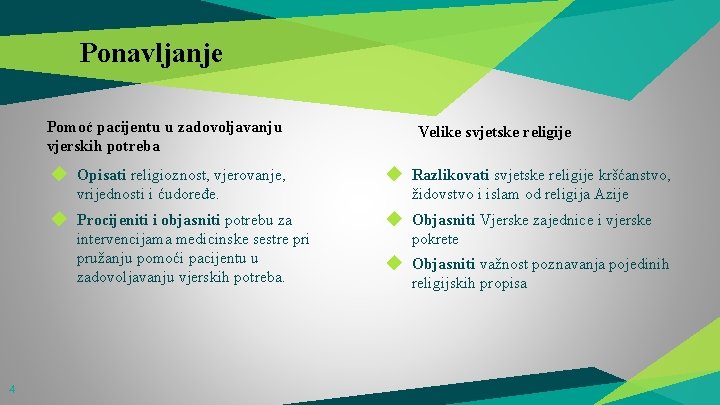 Ponavljanje

Pomoć pacijentu u zadovoljavanju vjerskih potreba

Opisati religioznost, vjerovanje, vrijednosti i ćudoređe.

Procijeniti i objasniti potrebu za intervencijama medicinske sestre pri pružanju pomoći pacijentu u zadovoljavanju vjerskih potreba.

Velike svjetske religije

Razlikovati svjetske religije kršćanstvo, židovstvo i islam od religija Azije

Objasniti Vjerske zajednice i vjerske pokrete

Objasniti važnost poznavanja pojedinih religijskih propisa

4